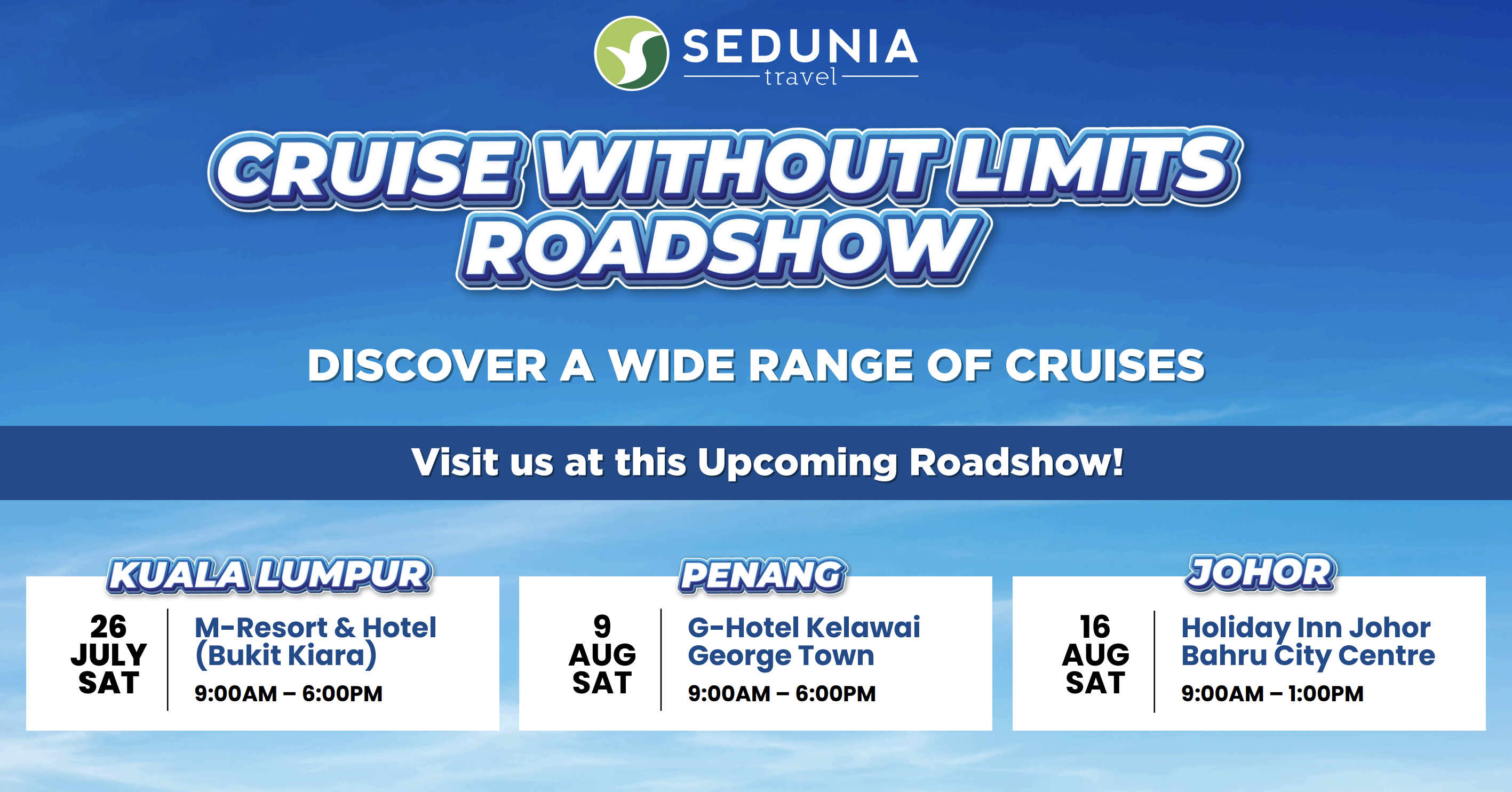 SEDUNIA
travel

CRUISE WITHOUT LIMITS ROADSHOW

DISCOVER A WIDE RANGE OF CRUISES

Visit us at this Upcoming Roadshow!

KUALA LUMPUR
26 JULY SAT
M-Resort & Hotel (Bukit Kiara)
9:00AM – 6:00PM

PENANG
9 AUG SAT
G-Hotel Kelawai George Town
9:00AM – 6:00PM

JOHOR
16 AUG SAT
Holiday Inn Johor Bahru City Centre
9:00AM – 1:00PM